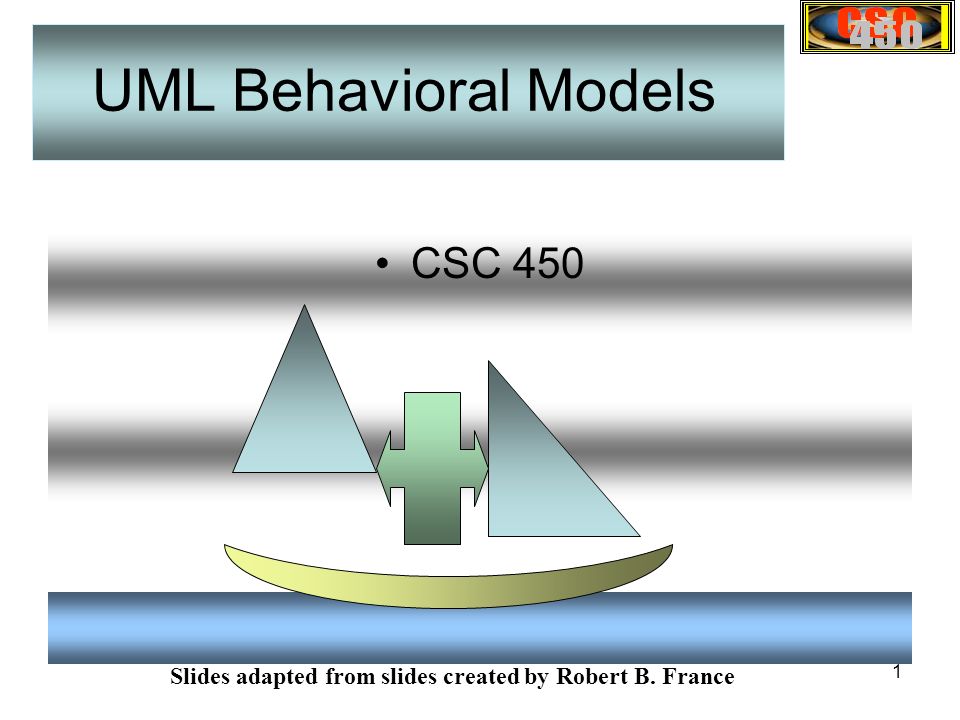 CSC 450

UML Behavioral Models

• CSC 450

Slides adapted from slides created by Robert B. France

1